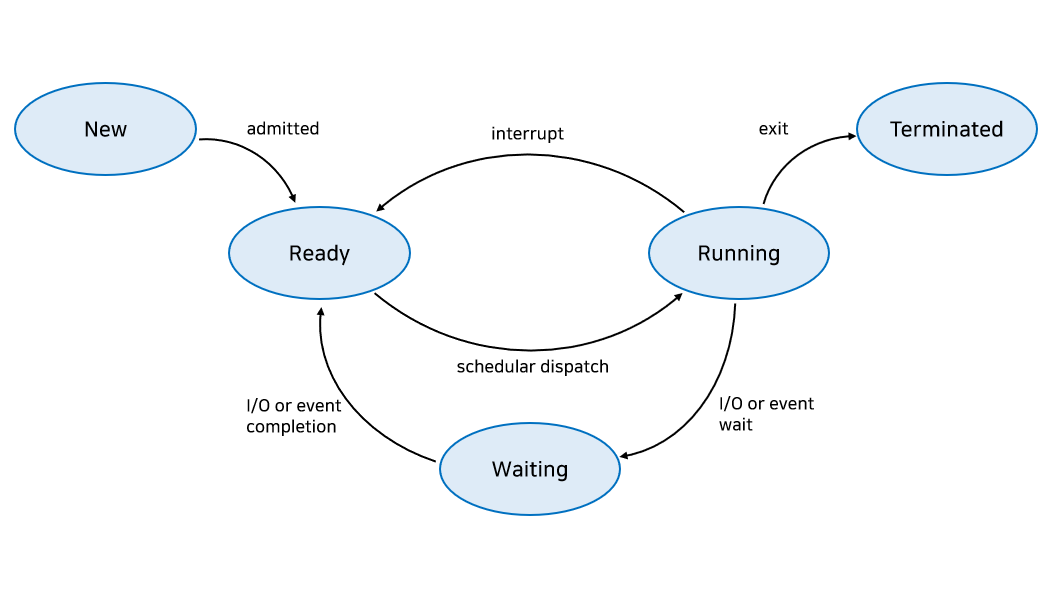 New

admitted

interrupt

exit

Terminated

Ready

Running

schedular dispatch

I/O or event completion

I/O or event wait

Waiting